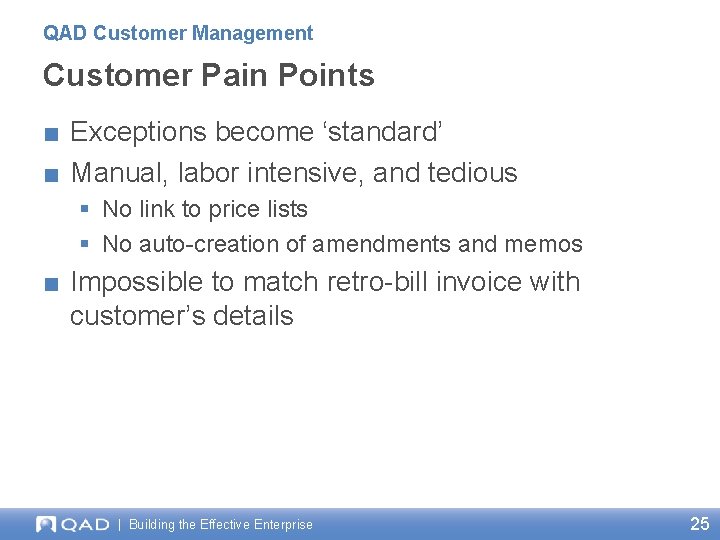 QAD Customer Management

Customer Pain Points

■ Exceptions become ‘standard’

■ Manual, labor intensive, and tedious

▪ No link to price lists

▪ No auto-creation of amendments and memos

■ Impossible to match retro-bill invoice with customer’s details

QAD | Building the Effective Enterprise

25